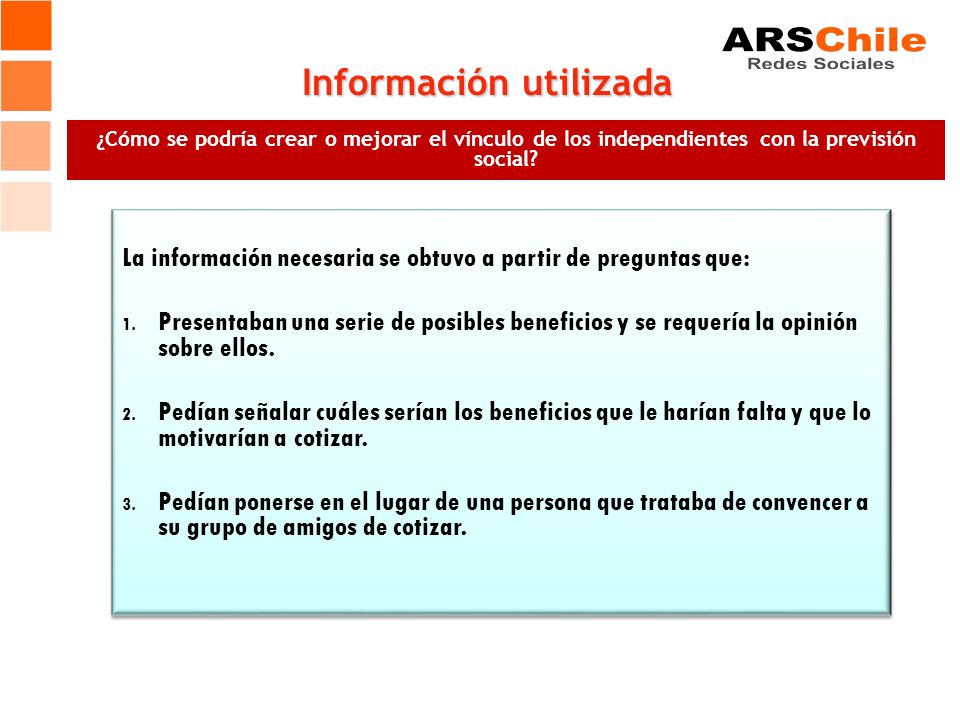 ARSChile
Redes Sociales

Información utilizada

¿Cómo se podría crear o mejorar el vínculo de los independientes con la previsión social?

La información necesaria se obtuvo a partir de preguntas que:

1. Presentaban una serie de posibles beneficios y se requería la opinión sobre ellos.

2. Pedían señalar cuáles serían los beneficios que le harían falta y que lo motivarían a cotizar.

3. Pedían ponerse en el lugar de una persona que trataba de convencer a su grupo de amigos de cotizar.